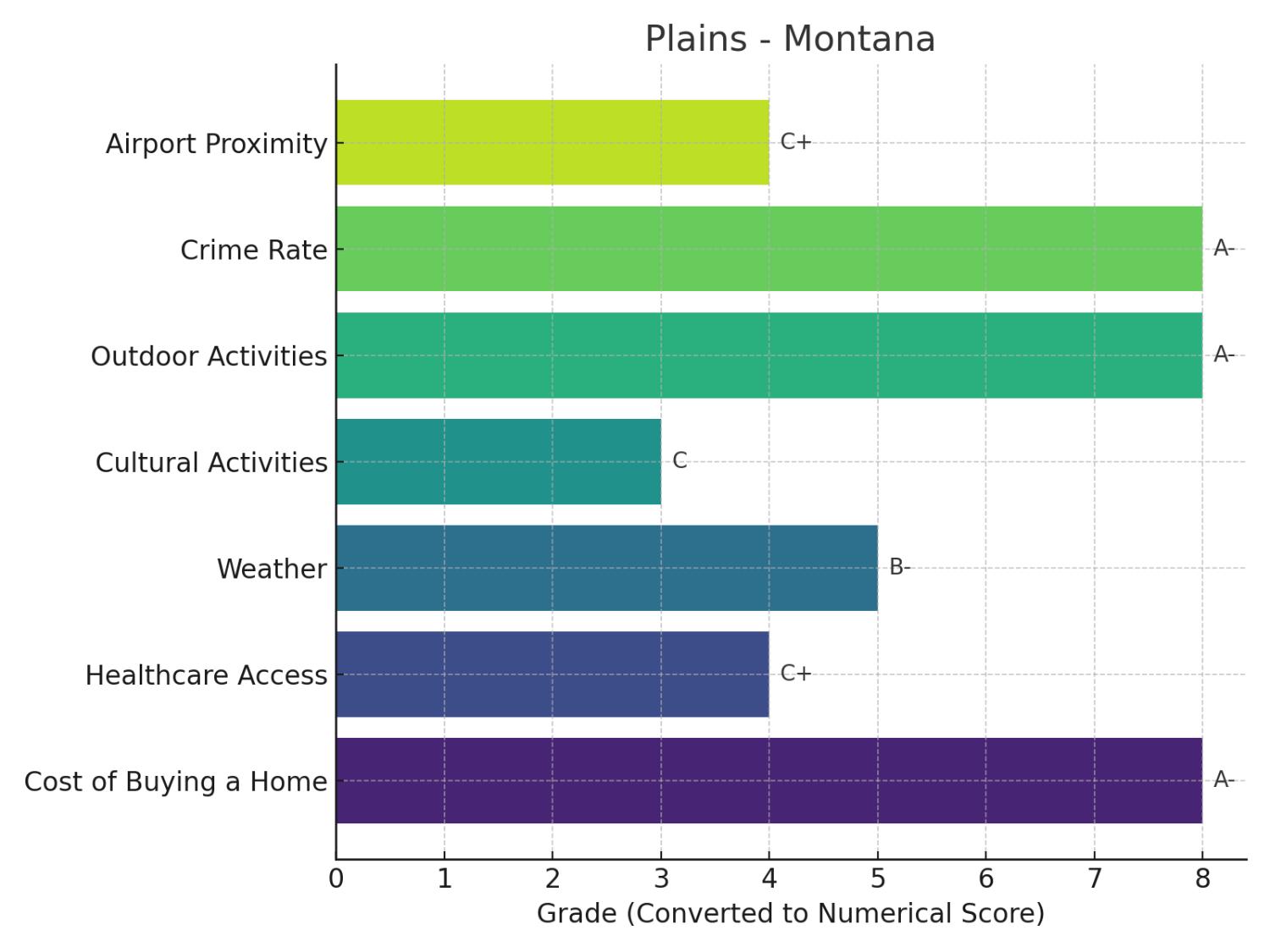 Plains - Montana

Airport Proximity C+
Crime Rate A-
Outdoor Activities A-
Cultural Activities C
Weather B-
Healthcare Access C+
Cost of Buying a Home A-

0 1 2 3 4 5 6 7 8
Grade (Converted to Numerical Score)